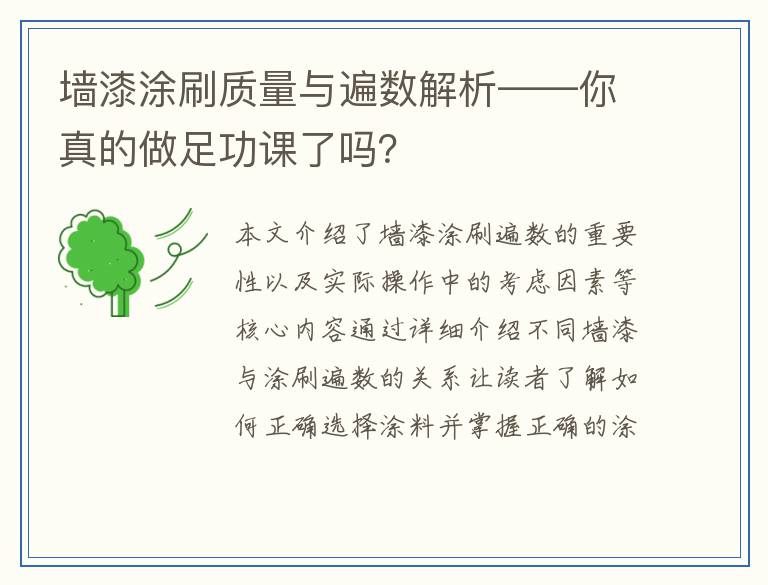 墙漆涂刷质量与遍数解析——你真的做足功课了吗?

本文介绍了墙漆涂刷遍数的重要性以及实际操作中的考虑因素等核心内容通过详细介绍不同墙漆与涂刷遍数的关系让读者了解如何正确选择涂料并掌握正确的涂